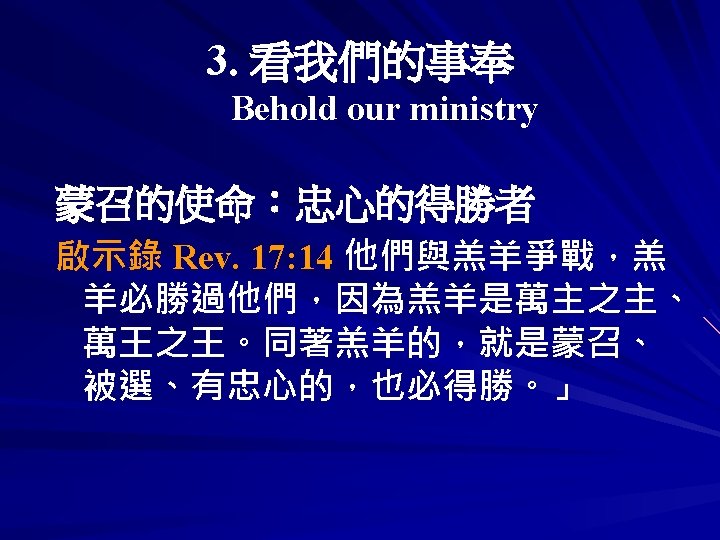 3. 看我們的事奉
Behold our ministry

蒙召的使命：忠心的得勝者

啟示錄 Rev. 17:14 他們與羔羊爭戰，羔羊必勝過他們，因為羔羊是萬主之主、萬王之王。同著羔羊的，就是蒙召、被選、有忠心的，也必得勝。」